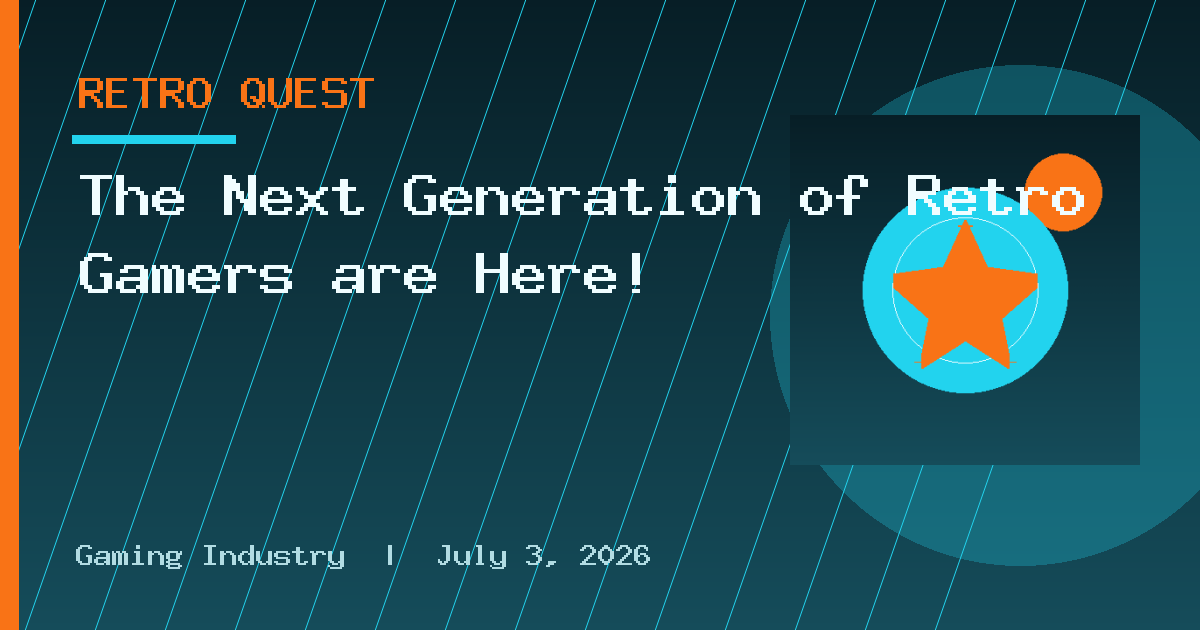 RETRO QUEST

The Next Generation of Retro Gamers are Here!

Gaming Industry | July 3, 2026